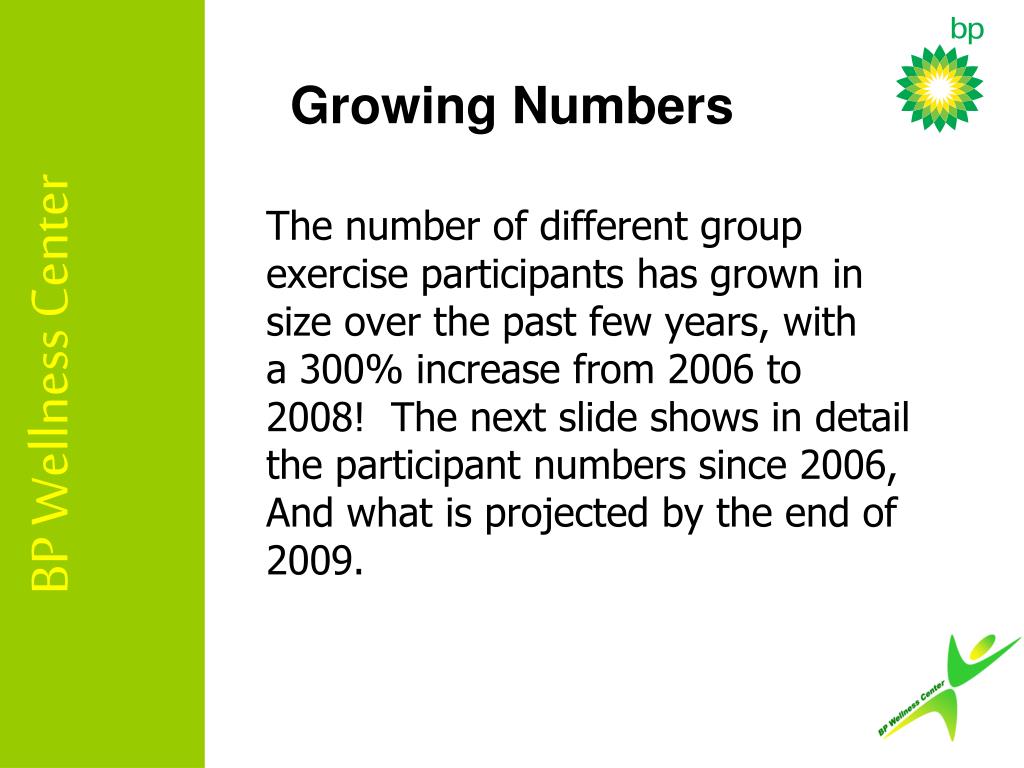 BP Wellness Center

bp

Growing Numbers

The number of different group exercise participants has grown in size over the past few years, with a 300% increase from 2006 to 2008! The next slide shows in detail the participant numbers since 2006, And what is projected by the end of 2009.

BP Wellness Center